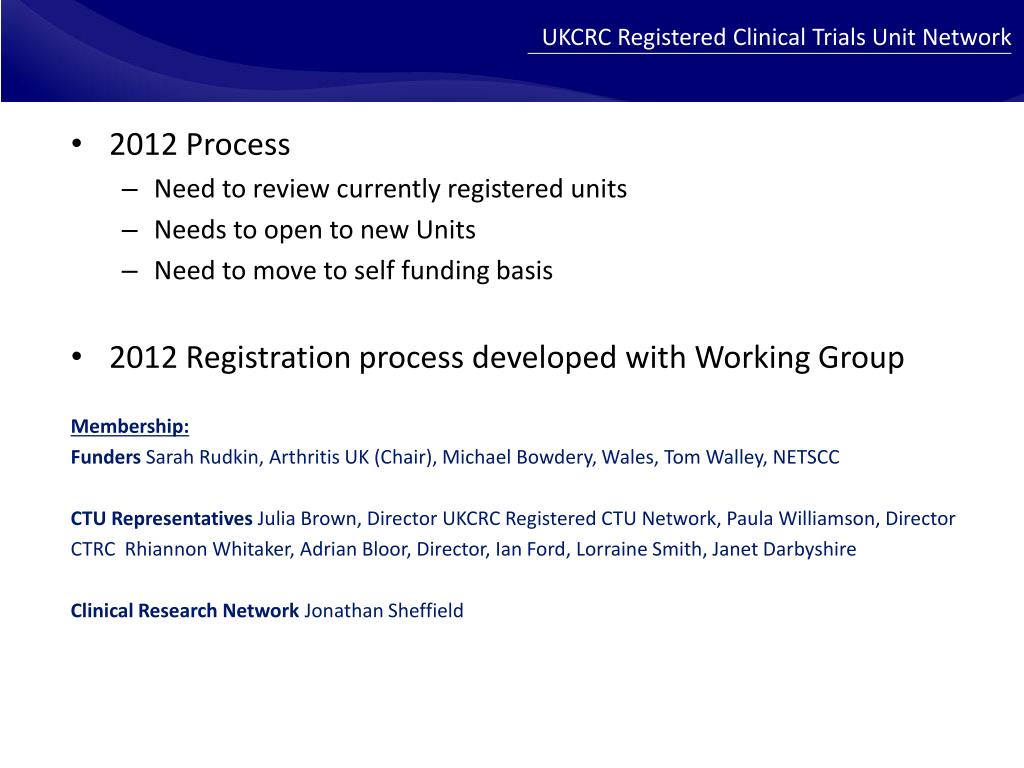 UKCRC Registered Clinical Trials Unit Network

• 2012 Process
– Need to review currently registered units
– Needs to open to new Units
– Need to move to self funding basis

• 2012 Registration process developed with Working Group

Membership:
Funders Sarah Rudkin, Arthritis UK (Chair), Michael Bowdery, Wales, Tom Walley, NETSCC

CTU Representatives Julia Brown, Director UKCRC Registered CTU Network, Paula Williamson, Director CTRC Rhiannon Whitaker, Adrian Bloor, Director, Ian Ford, Lorraine Smith, Janet Darbyshire

Clinical Research Network Jonathan Sheffield